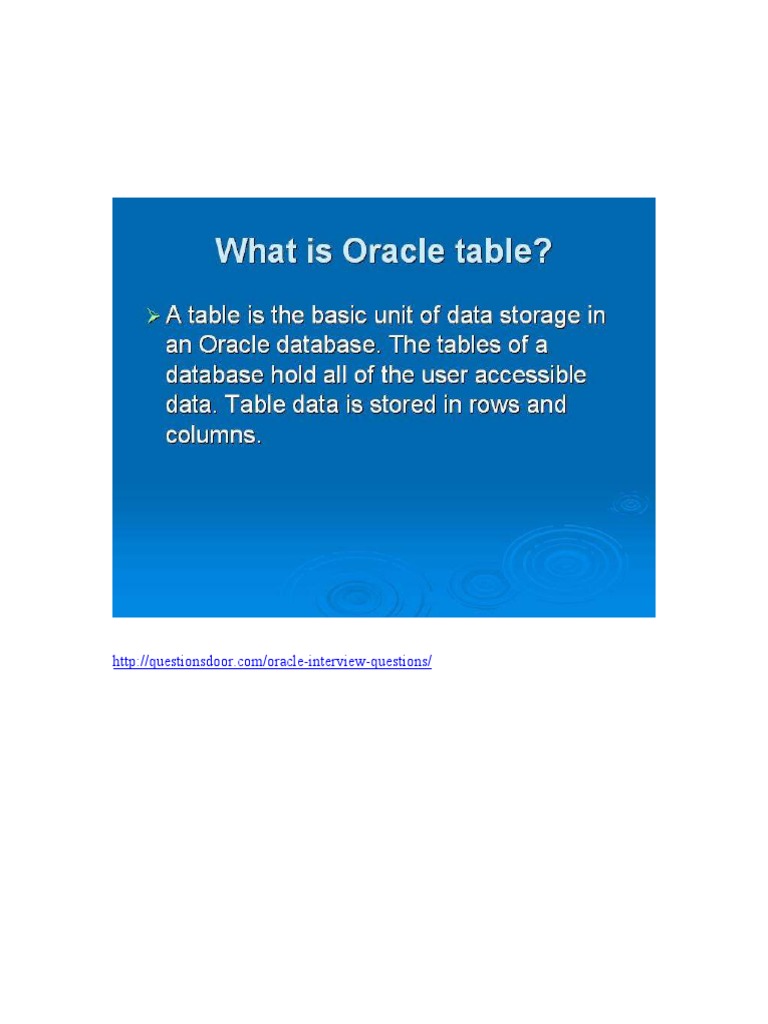 What is Oracle table?

➢ A table is the basic unit of data storage in an Oracle database. The tables of a database hold all of the user accessible data. Table data is stored in rows and columns.

http://questionsdoor.com/oracle-interview-questions/